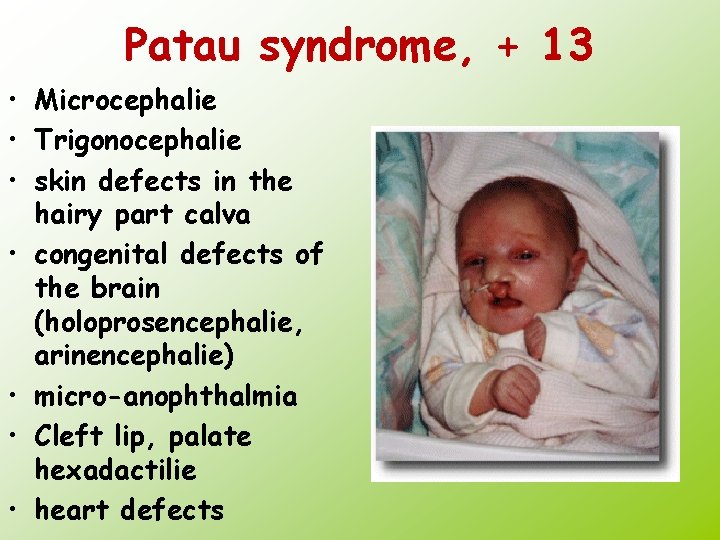 Patau syndrome, + 13

• Microcephalie
• Trigonocephalie
• skin defects in the hairy part calva
• congenital defects of the brain (holoprosencephalie, arinencephalie)
• micro-anophthalmia
• Cleft lip, palate hexadactilie
• heart defects